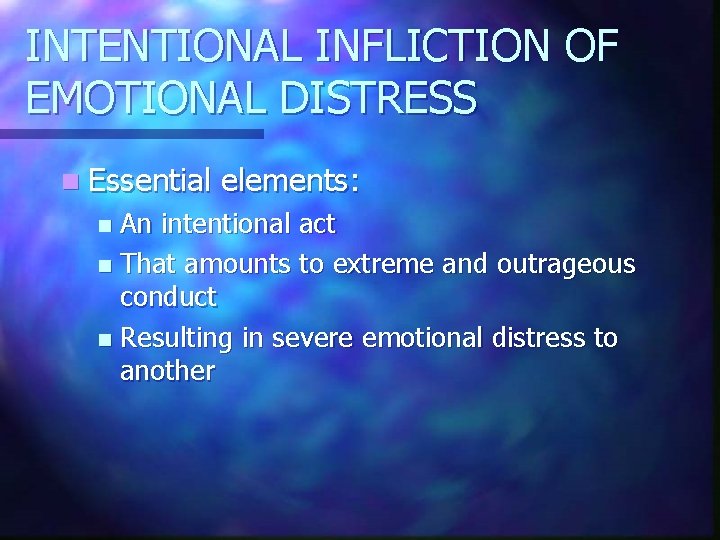 INTENTIONAL INFLICTION OF EMOTIONAL DISTRESS

Essential elements:
An intentional act
That amounts to extreme and outrageous conduct
Resulting in severe emotional distress to another